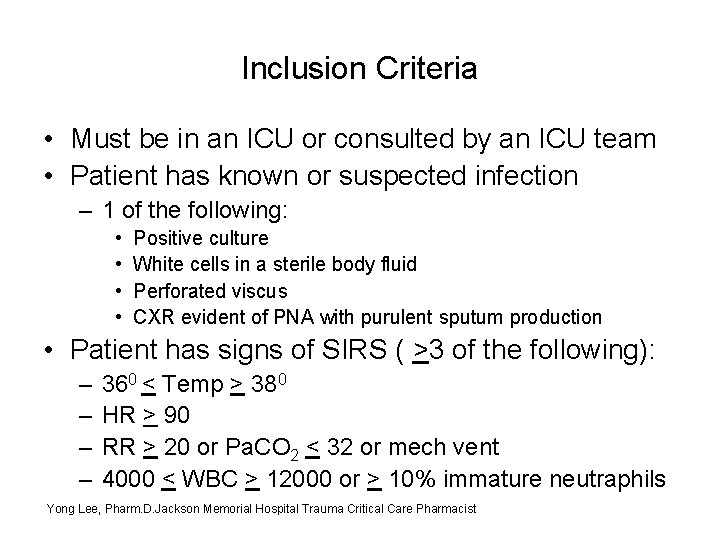 Inclusion Criteria

• Must be in an ICU or consulted by an ICU team
• Patient has known or suspected infection
– 1 of the following:
• Positive culture
• White cells in a sterile body fluid
• Perforated viscus
• CXR evident of PNA with purulent sputum production
• Patient has signs of SIRS ( $\geq$3 of the following):
– $36^0 \leq$ Temp $\geq 38^0$
– HR $\geq$ 90
– RR $\geq$ 20 or $PaCO_2 \leq$ 32 or mech vent
– 4000 $\leq$ WBC $\geq$ 12000 or $\geq$ 10% immature neutraphils

Yong Lee, Pharm.D.Jackson Memorial Hospital Trauma Critical Care Pharmacist